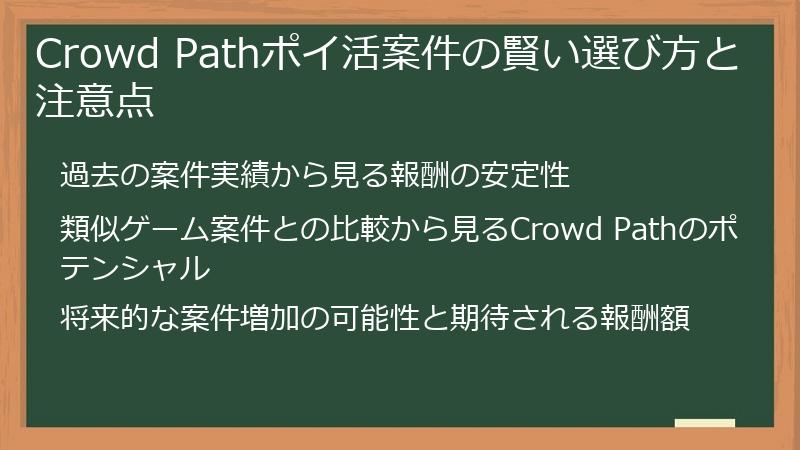 Crowd Pathポイ活案件の賢い選び方と注意点

過去の案件実績から見る報酬の安定性

類似ゲーム案件との比較から見るCrowd Pathのポテンシャル

将来的な案件増加の可能性と期待される報酬額